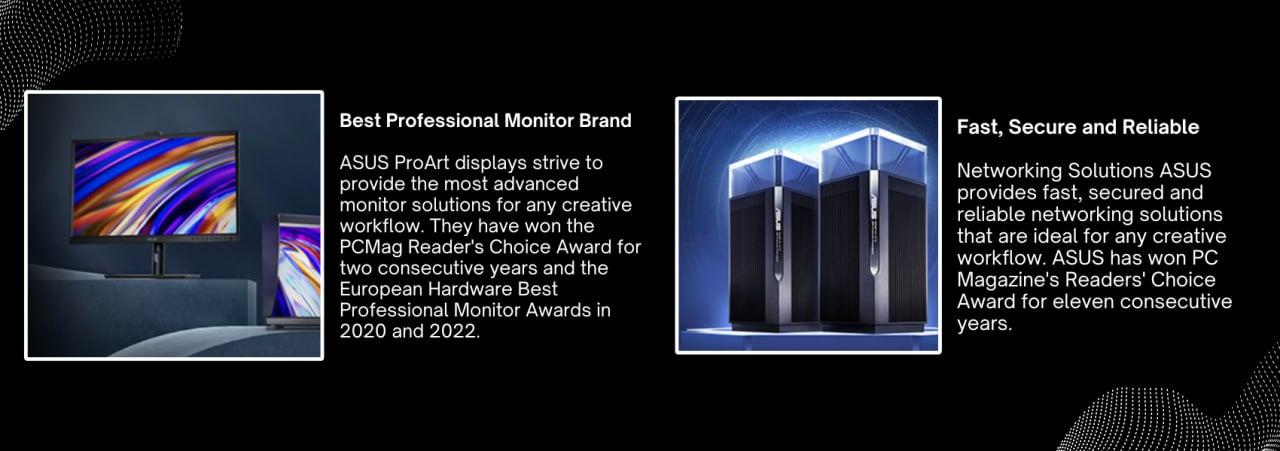 Best Professional Monitor Brand

ASUS ProArt displays strive to provide the most advanced monitor solutions for any creative workflow. They have won the PCMag Reader's Choice Award for two consecutive years and the European Hardware Best Professional Monitor Awards in 2020 and 2022.

Fast, Secure and Reliable

Networking Solutions ASUS provides fast, secured and reliable networking solutions that are ideal for any creative workflow. ASUS has won PC Magazine's Readers' Choice Award for eleven consecutive years.